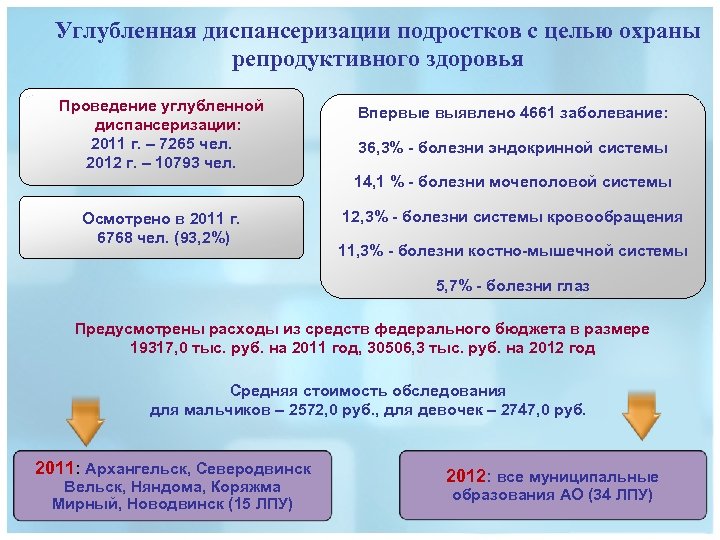 Углубленная диспансеризации подростков с целью охраны репродуктивного здоровья

Проведение углубленной диспансеризации:
2011 г. – 7265 чел.
2012 г. – 10793 чел.

Осмотрено в 2011 г.
6768 чел. (93,2%)

Впервые выявлено 4661 заболевание:

36,3% - болезни эндокринной системы

14,1 % - болезни мочеполовой системы

12,3% - болезни системы кровообращения

11,3% - болезни костно-мышечной системы

5,7% - болезни глаз

Предусмотрены расходы из средств федерального бюджета в размере 19317,0 тыс. руб. на 2011 год, 30506,3 тыс. руб. на 2012 год

Средняя стоимость обследования
для мальчиков – 2572,0 руб., для девочек – 2747,0 руб.

2011: Архангельск, Северодвинск Вельск, Няндома, Коряжма Мирный, Новодвинск (15 ЛПУ)

2012: все муниципальные образования АО (34 ЛПУ)